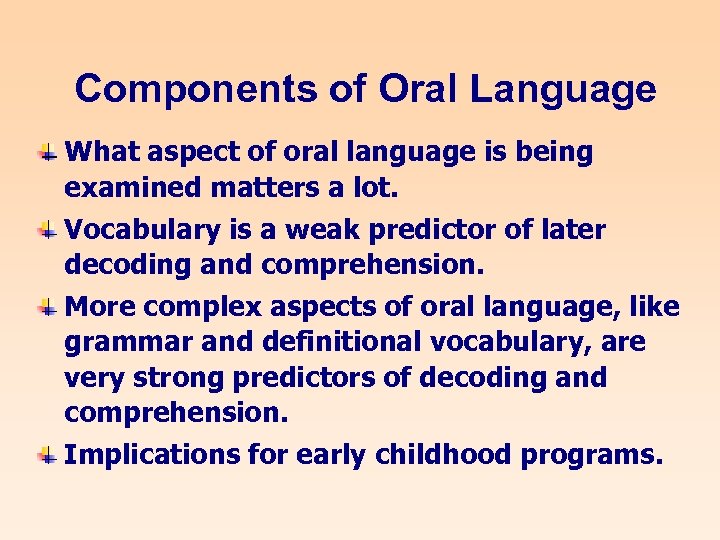 Components of Oral Language

What aspect of oral language is being examined matters a lot.

Vocabulary is a weak predictor of later decoding and comprehension.

More complex aspects of oral language, like grammar and definitional vocabulary, are very strong predictors of decoding and comprehension.

Implications for early childhood programs.